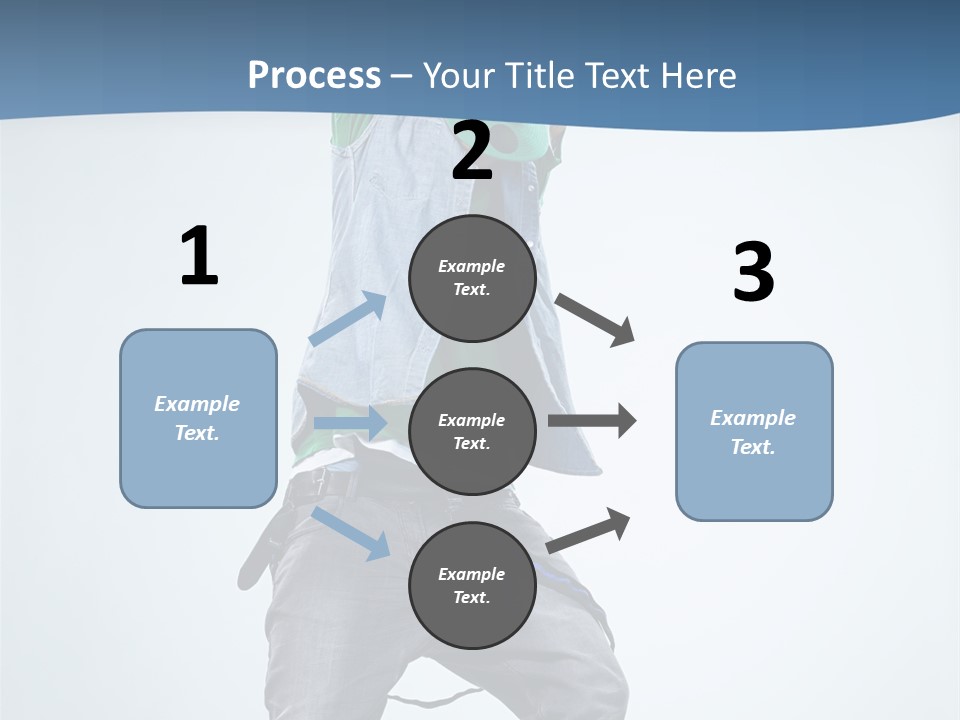 Process – Your Title Text Here

1

Example Text.

2

Example Text.

Example Text.

Example Text.

3

Example Text.